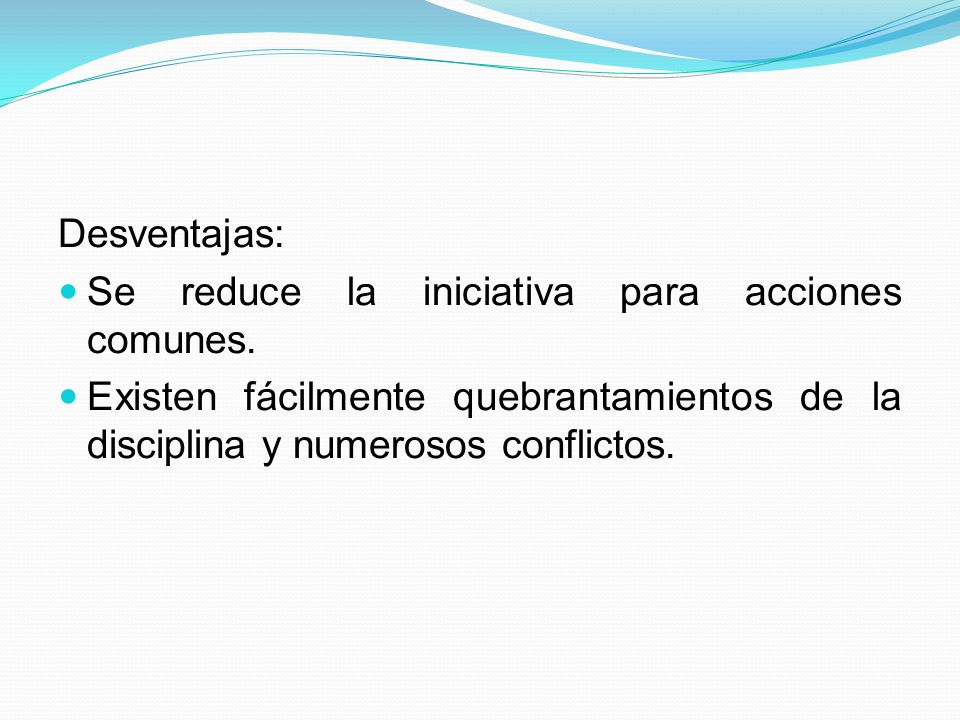 Desventajas:

- Se reduce la iniciativa para acciones comunes.
- Existen fácilmente quebrantamientos de la disciplina y numerosos conflictos.